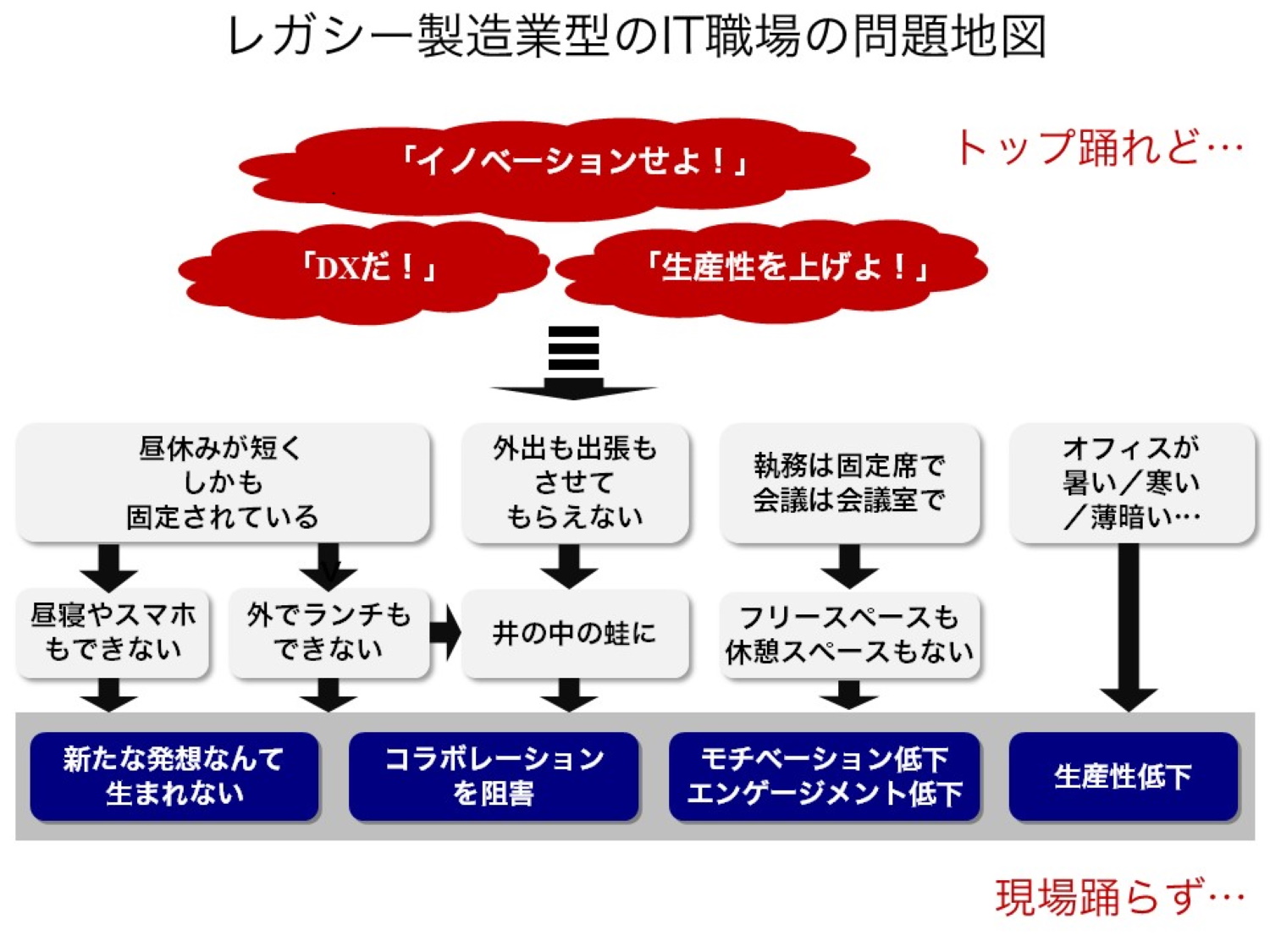 レガシー製造業型のIT職場の問題地図

「イノベーションせよ！」

トップ踊れど…

「DXだ！」

「生産性を上げよ！」

昼休みが短く しかも 固定されている

外出も出張も させて もらえない

執務は固定席で 会議は会議室で

オフィスが 暑い／寒い ／薄暗い…

昼寝やスマホ もできない

外でランチも できない

井の中の蛙に

フリースペースも 休憩スペースもない

新たな発想なんて 生まれない

コラボレーション を阻害

モチベーション低下 エンゲージメント低下

生産性低下

現場踊らず…